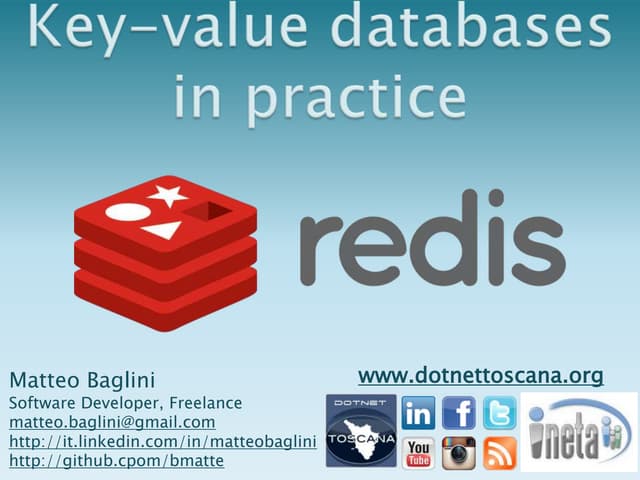 Key-value databases in practice

redis

Matteo Baglini
Software Developer, Freelance
matteo.baglini@gmail.com
http://it.linkedin.com/in/matteobaglini
http://github.cpom/bmatte

www.dotnettoscana.org

DOTNET
TOSCANA

in
f
You Tube

ineta